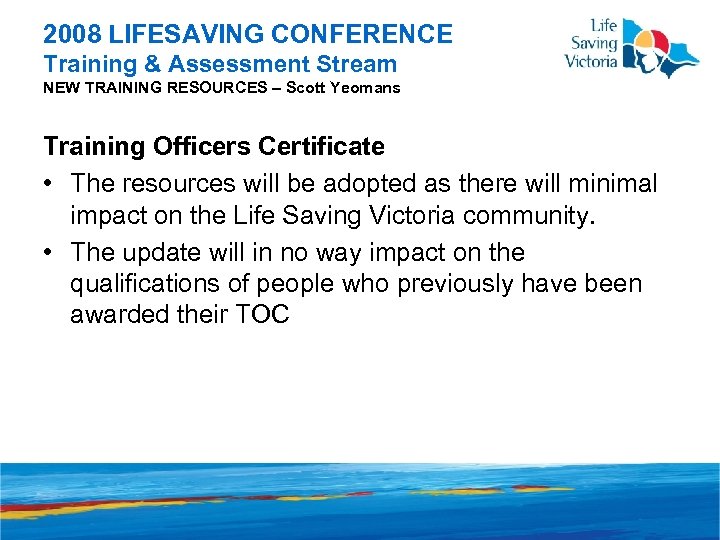 2008 LIFESAVING CONFERENCE
Training & Assessment Stream
NEW TRAINING RESOURCES – Scott Yeomans

Life Saving Victoria

Training Officers Certificate

• The resources will be adopted as there will minimal impact on the Life Saving Victoria community.

• The update will in no way impact on the qualifications of people who previously have been awarded their TOC